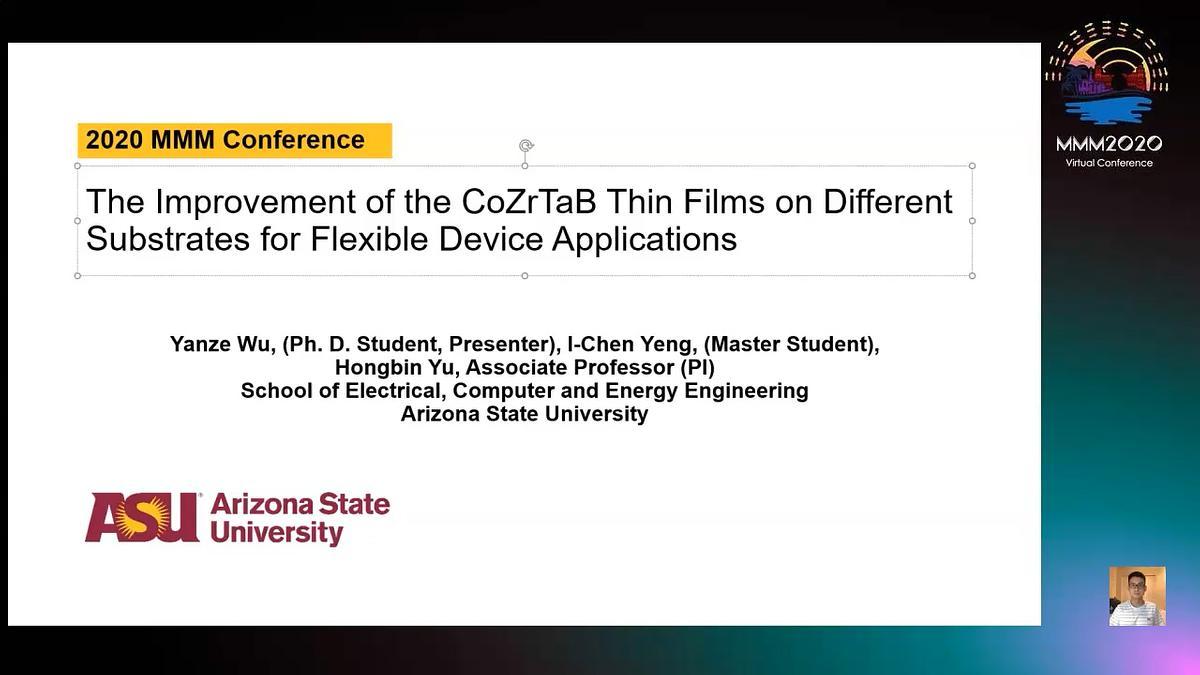 2020 MMM Conference

The Improvement of the CoZrTaB Thin Films on Different Substrates for Flexible Device Applications

Yanze Wu, (Ph. D. Student, Presenter), I-Chen Yeng, (Master Student),
Hongbin Yu, Associate Professor (PI)
School of Electrical, Computer and Energy Engineering
Arizona State University

ASU Arizona State University

MMM2020
Virtual Conference